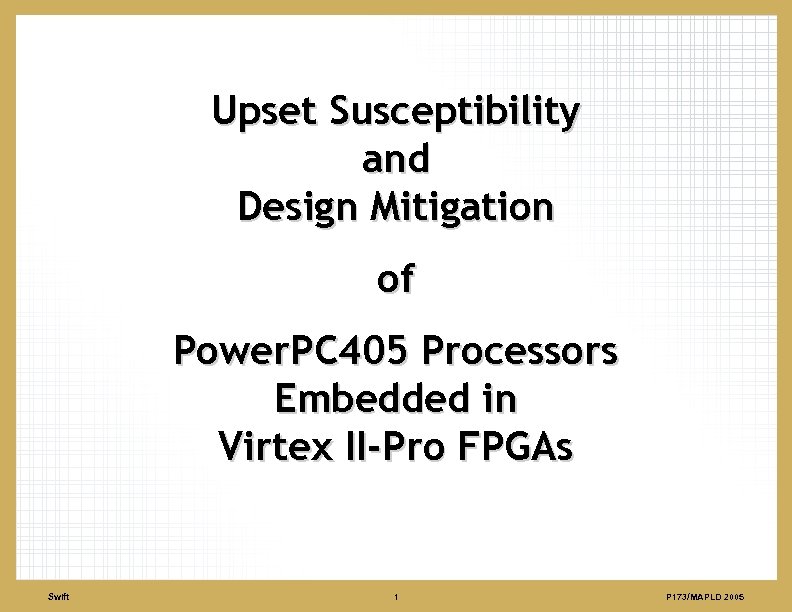 Upset Susceptibility
and
Design Mitigation

of

PowerPC405 Processors
Embedded in
Virtex II-Pro FPGAs

Swift

1

P173/MAPLD 2005